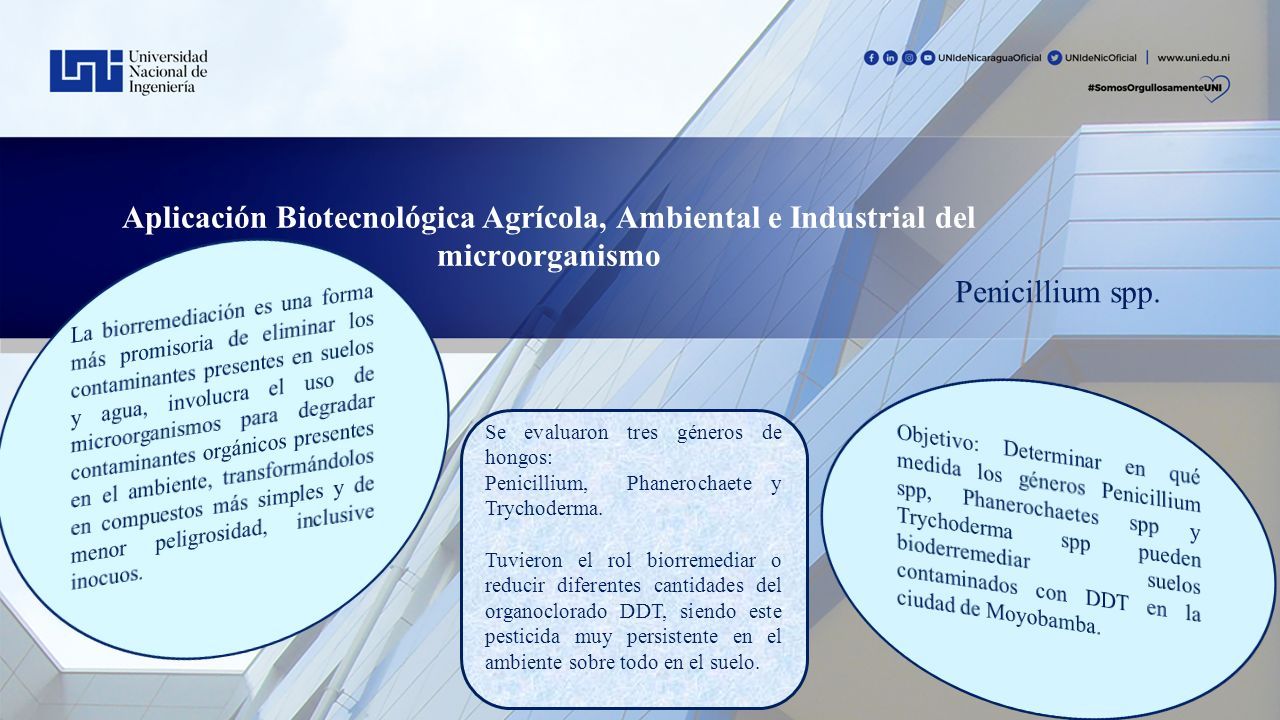 Universidad Nacional de Ingeniería

UNIdeNicaraguaOficial UNIdeNicOficial | www.uni.edu.ni

#SomosOrgullosamenteUNI

Aplicación Biotecnológica Agrícola, Ambiental e Industrial del microorganismo

Penicillium spp.

La biorremediación es una forma más promisoria de eliminar los contaminantes presentes en suelos y agua, involucra el uso de microorganismos para degradar contaminantes orgánicos presentes en el ambiente, transformándolos en compuestos más simples y de menor peligrosidad, inclusive inocuos.

Se evaluaron tres géneros de hongos:
Penicillium, Phanerochaete y Trychoderma.

Tuvieron el rol biorremediar o reducir diferentes cantidades del organoclorado DDT, siendo este pesticida muy persistente en el ambiente sobre todo en el suelo.

Objetivo: Determinar en qué medida los géneros Penicillium spp, Phanerochaetes spp y Trychoderma spp pueden bioderremediar suelos contaminados con DDT en la ciudad de Moyobamba.